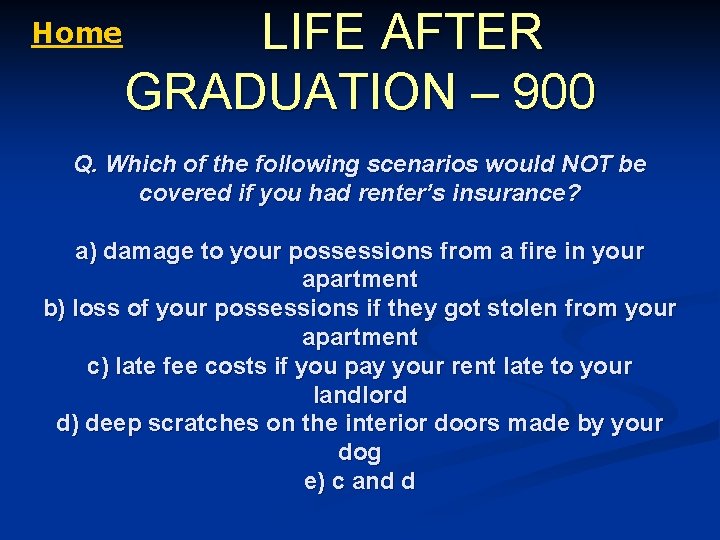 Home

LIFE AFTER GRADUATION – 900

Q. Which of the following scenarios would NOT be covered if you had renter's insurance?

a) damage to your possessions from a fire in your apartment
b) loss of your possessions if they got stolen from your apartment
c) late fee costs if you pay your rent late to your landlord
d) deep scratches on the interior doors made by your dog
e) c and d